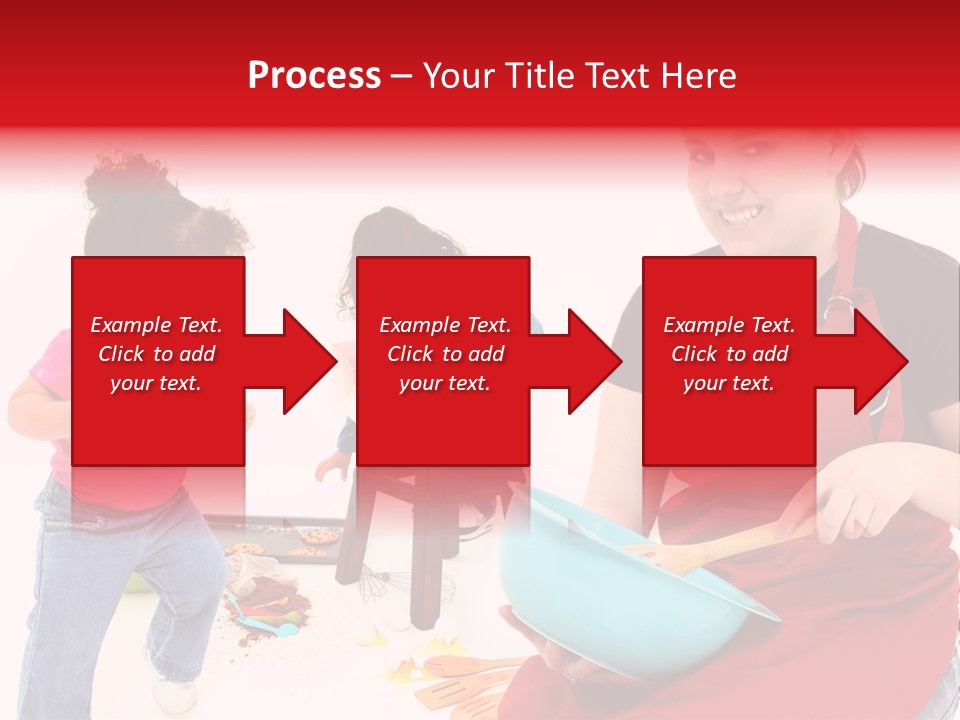 Process – Your Title Text Here

Example Text. Click to add your text.

Example Text. Click to add your text.

Example Text. Click to add your text.